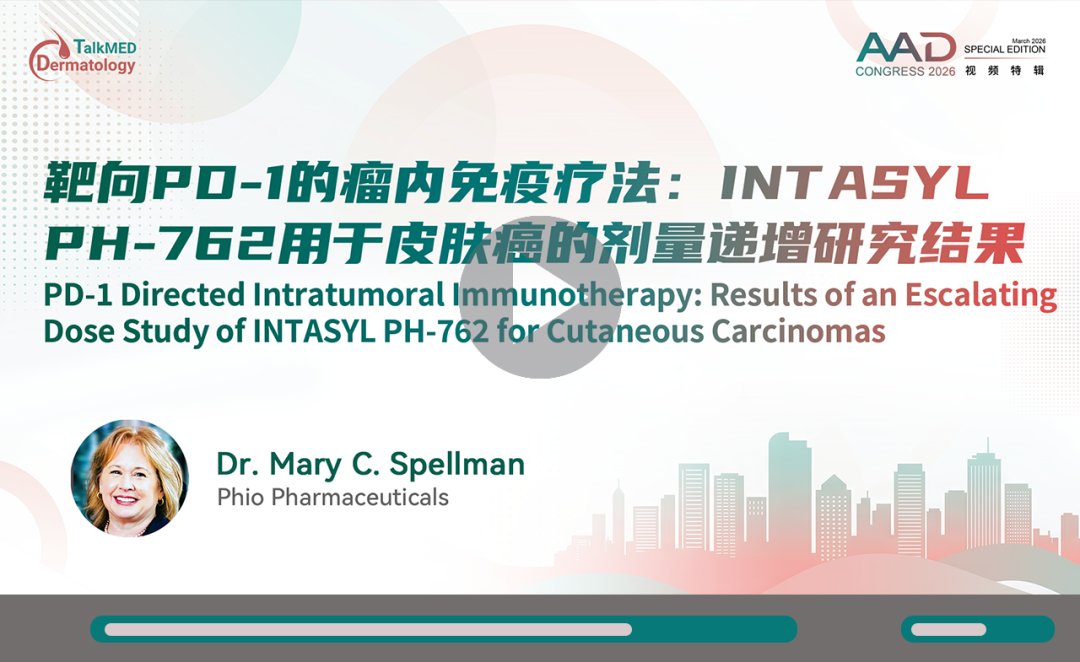 TalkMED Dermatology

AAD CONGRESS 2026

March 2026 SPECIAL EDITION 视频特辑

靶向PD-1的瘤内免疫疗法：INTASYL PH-762用于皮肤癌的剂量递增研究结果

PD-1 Directed Intratumoral Immunotherapy: Results of an Escalating Dose Study of INTASYL PH-762 for Cutaneous Carcinomas

Dr. Mary C. Spellman
Phio Pharmaceuticals